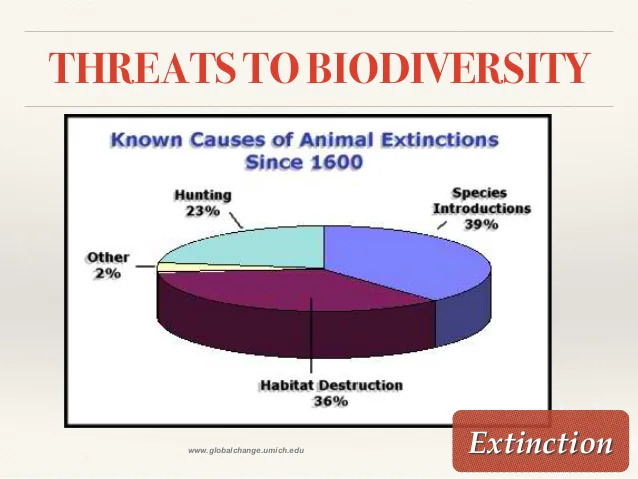 THREATS TO BIODIVERSITY

Known Causes of Animal Extinctions Since 1600

Hunting 23%

Species Introductions 39%

Other 2%

Habitat Destruction 36%

www.globalchange.umich.edu

Extinction